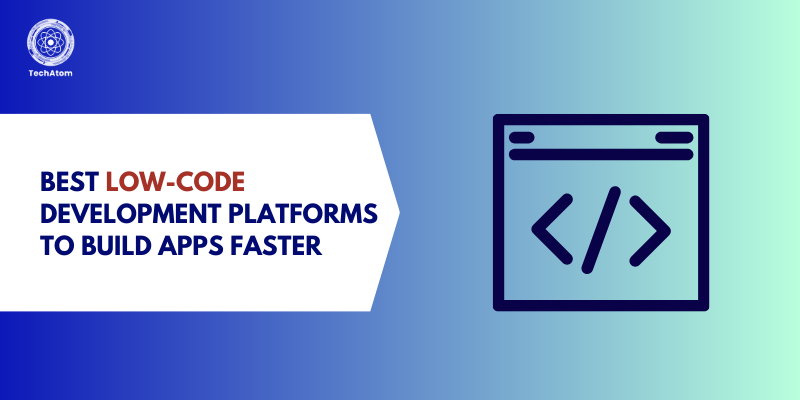 TechAtom

BEST LOW-CODE DEVELOPMENT PLATFORMS TO BUILD APPS FASTER

</>